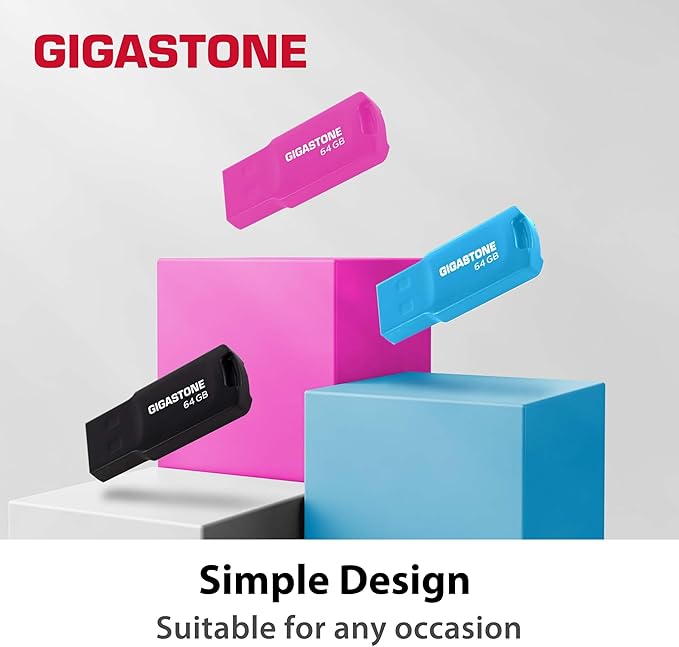 GIGASTONE

GIGASTONE
64 GB

GIGASTONE
64 GB

GIGASTONE
64 GB

Simple Design
Suitable for any occasion